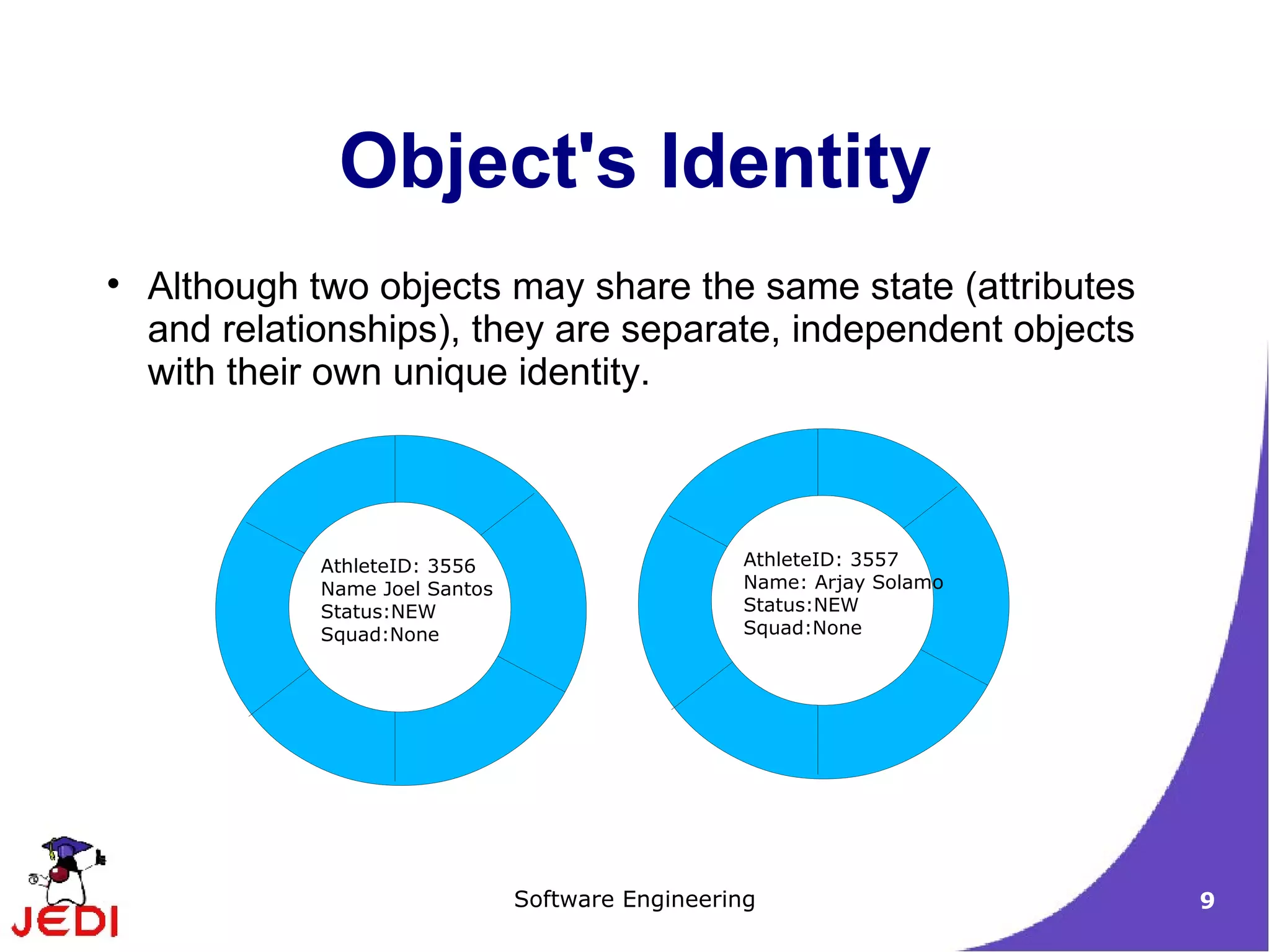 Object's Identity

• Although two objects may share the same state (attributes and relationships), they are separate, independent objects with their own unique identity.

AthleteID: 3556
Name Joel Santos
Status:NEW
Squad:None

AthleteID: 3557
Name: Arjay Solamo
Status:NEW
Squad:None

JEDI

Software Engineering

9